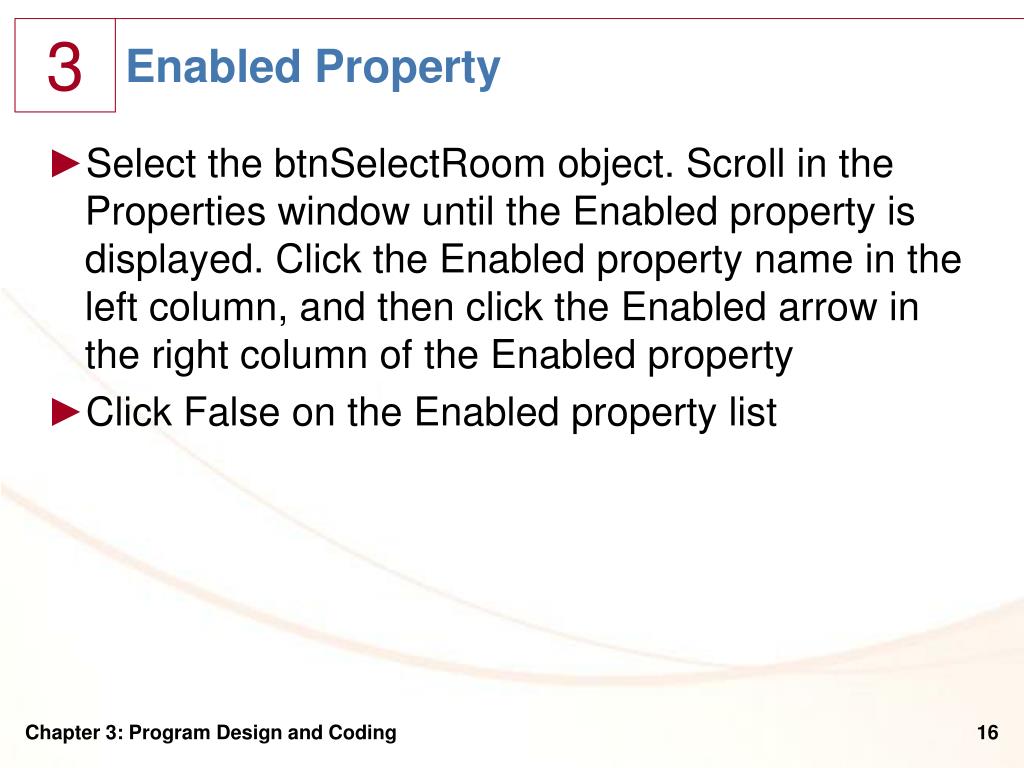 3

Enabled Property

►Select the btnSelectRoom object. Scroll in the Properties window until the Enabled property is displayed. Click the Enabled property name in the left column, and then click the Enabled arrow in the right column of the Enabled property

►Click False on the Enabled property list

Chapter 3: Program Design and Coding

16